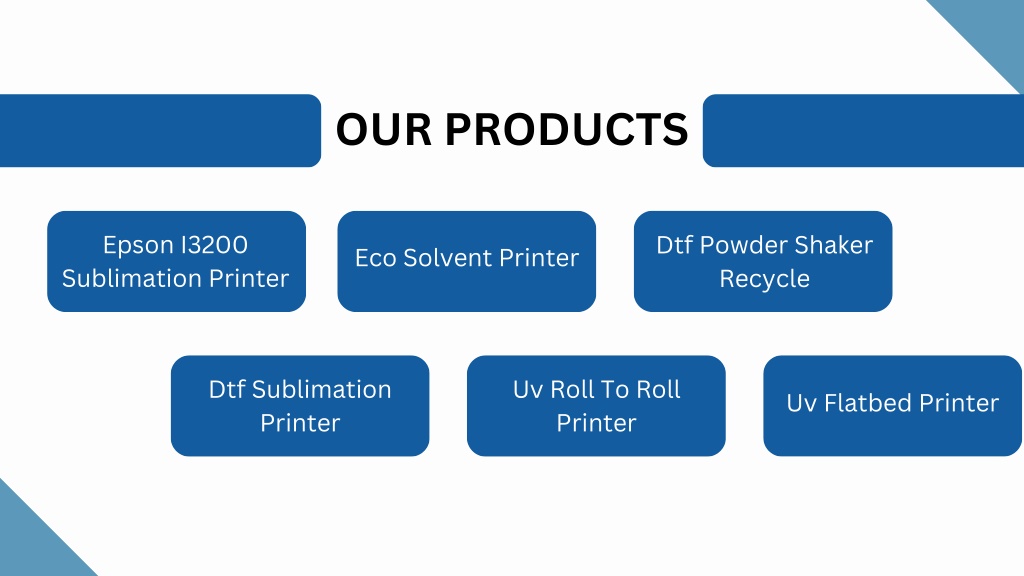 OUR PRODUCTS

Epson I3200 Sublimation Printer

Eco Solvent Printer

Dtf Powder Shaker Recycle

Dtf Sublimation Printer

Uv Roll To Roll Printer

Uv Flatbed Printer